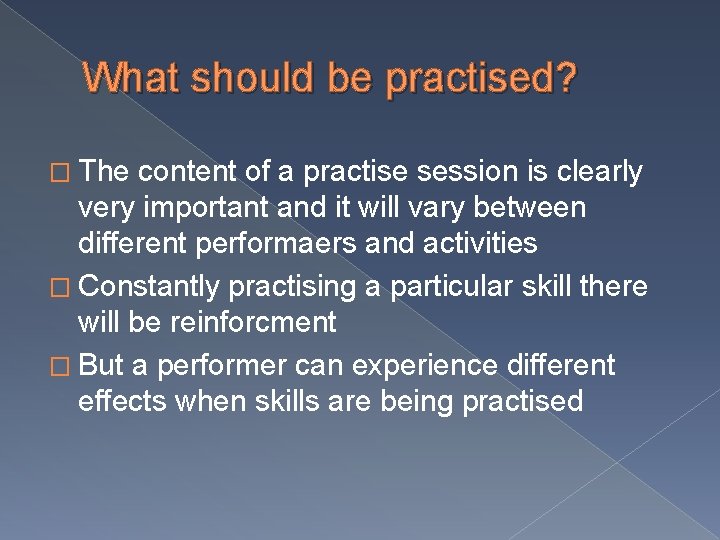 What should be practised?

□ The content of a practise session is clearly very important and it will vary between different performaers and activities

□ Constantly practising a particular skill there will be reinforcment

□ But a performer can experience different effects when skills are being practised